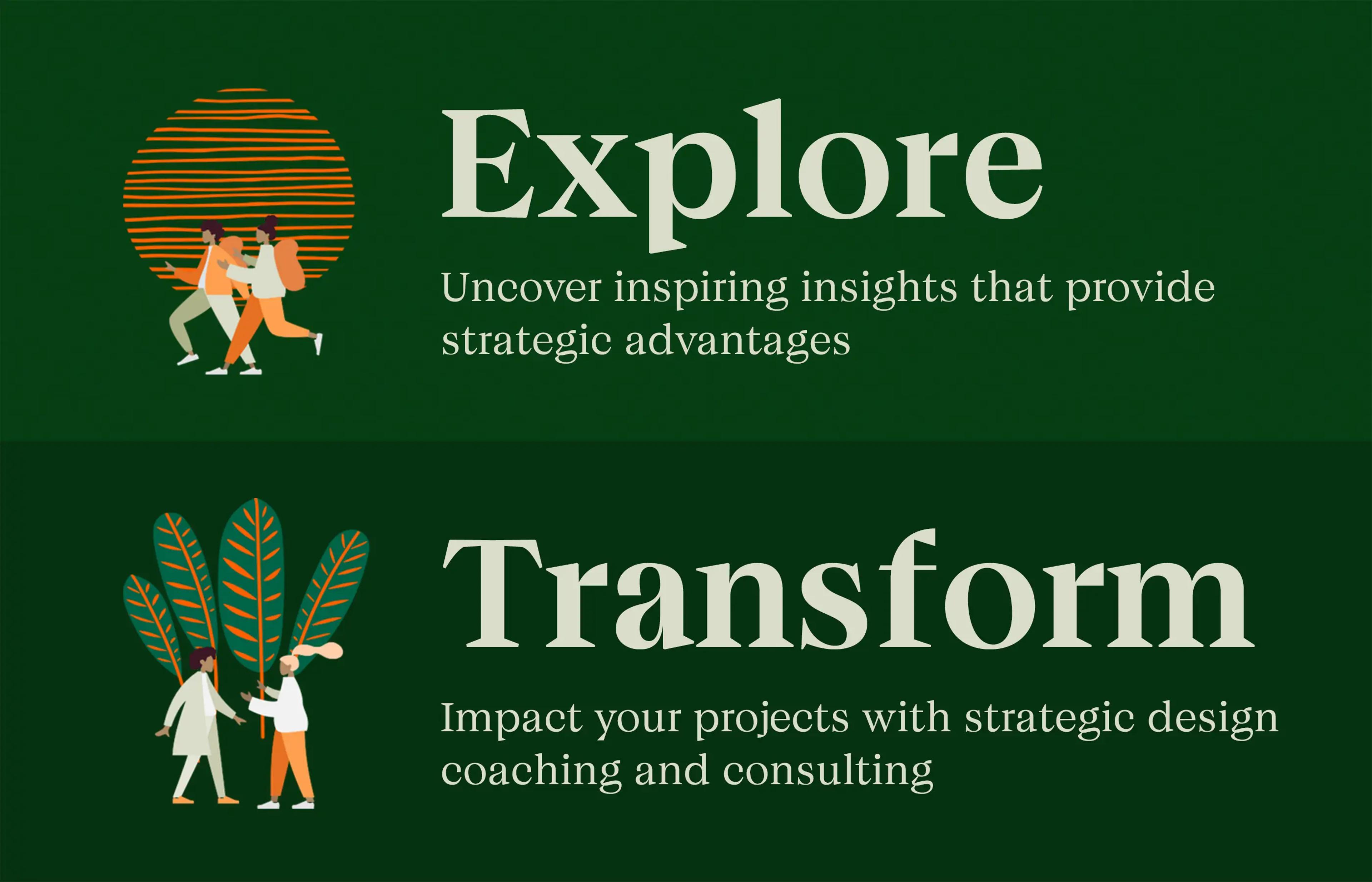 Explore

Uncover inspiring insights that provide strategic advantages

Transform

Impact your projects with strategic design coaching and consulting